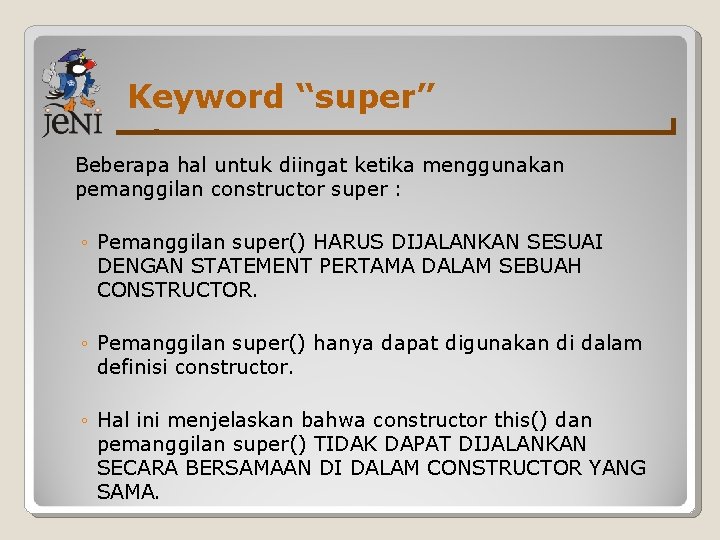 JENI

Keyword “super”

Beberapa hal untuk diingat ketika menggunakan pemanggilan constructor super :

◦ Pemanggilan super() HARUS DIJALANKAN SESUAI DENGAN STATEMENT PERTAMA DALAM SEBUAH CONSTRUCTOR.

◦ Pemanggilan super() hanya dapat digunakan di dalam definisi constructor.

◦ Hal ini menjelaskan bahwa constructor this() dan pemanggilan super() TIDAK DAPAT DIJALANKAN SECARA BERSAMAAN DI DALAM CONSTRUCTOR YANG SAMA.